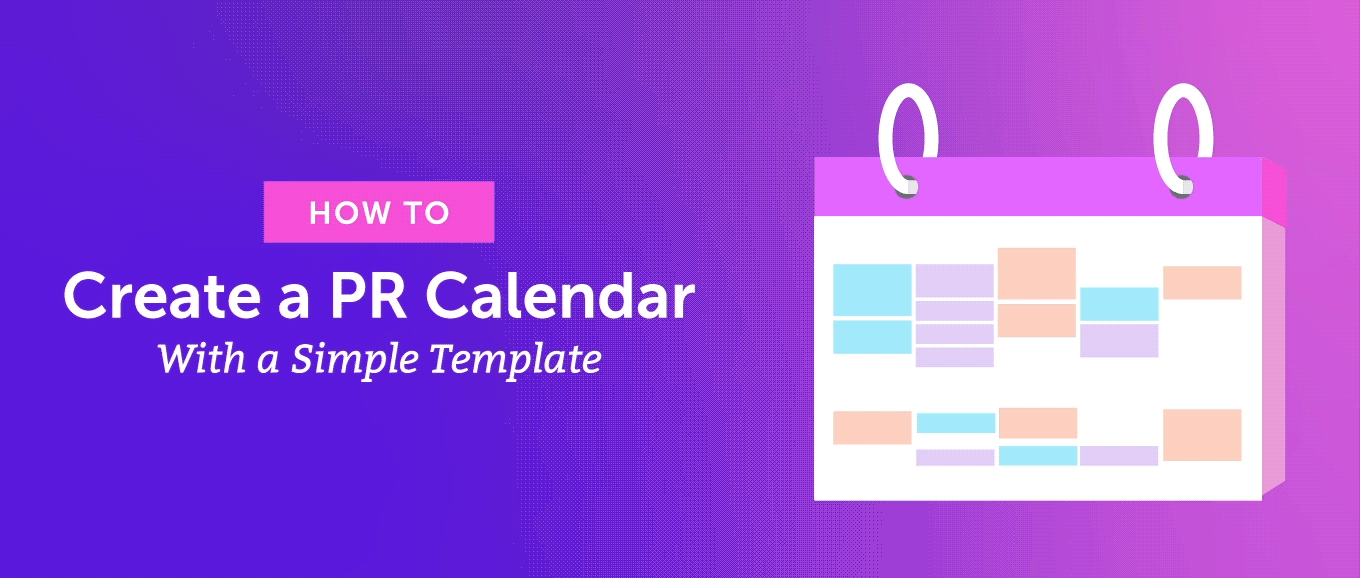 HOW TO

Create a PR Calendar

With a Simple Template